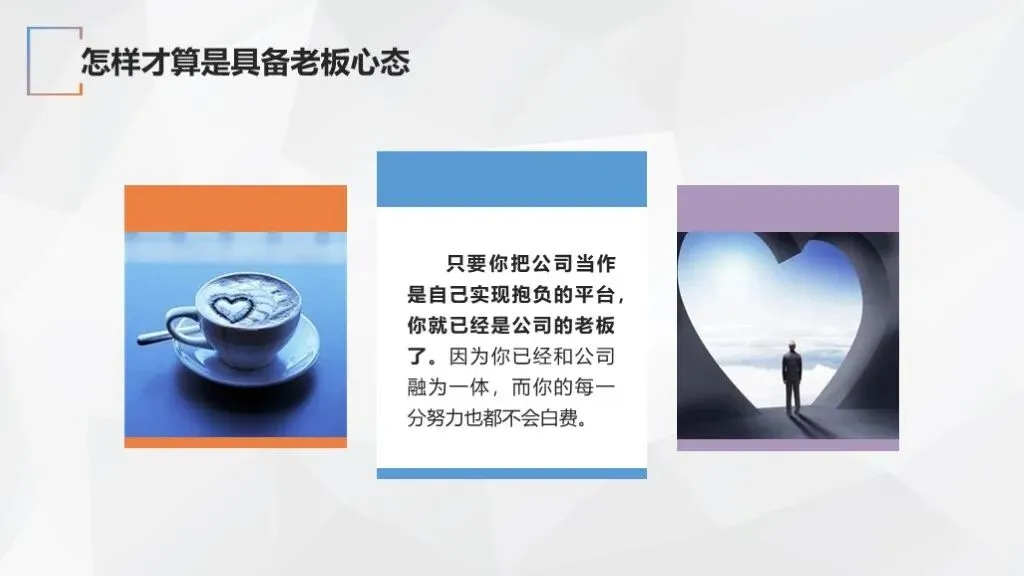 怎样才算是具备老板心态

只要你把公司当作是自己实现抱负的平台，你就已经是公司的老板了。因为你已经和公司融为一体，而你的每一分努力也都不会白费。